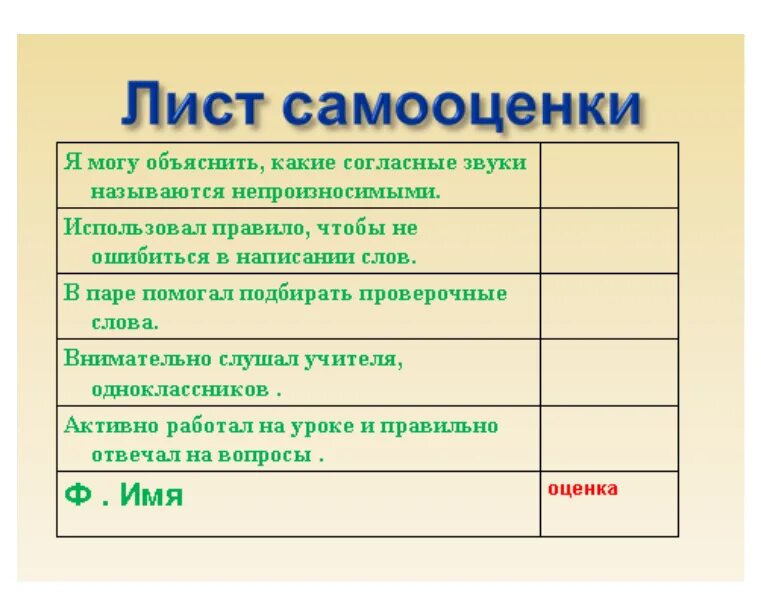 Лист самооценки

| | |
|---|---|
| Я могу объяснить, какие согласные звуки называются непроизносимыми. | |
| Использовал правило, чтобы не ошибиться в написании слов. | |
| В паре помогал подбирать проверочные слова. | |
| Внимательно слушал учителя, одноклассников . | |
| Активно работал на уроке и правильно отвечал на вопросы . | |
| Ф . Имя | оценка |